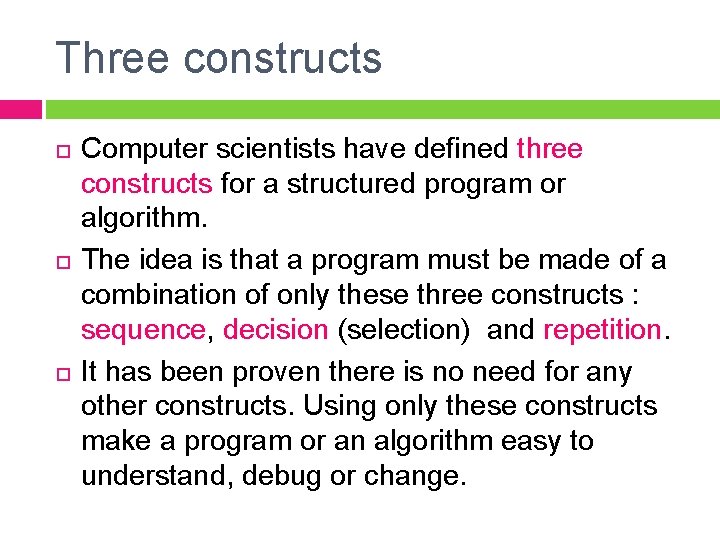 Three constructs

Computer scientists have defined three constructs for a structured program or algorithm.

The idea is that a program must be made of a combination of only these three constructs : sequence, decision (selection) and repetition.

It has been proven there is no need for any other constructs. Using only these constructs make a program or an algorithm easy to understand, debug or change.